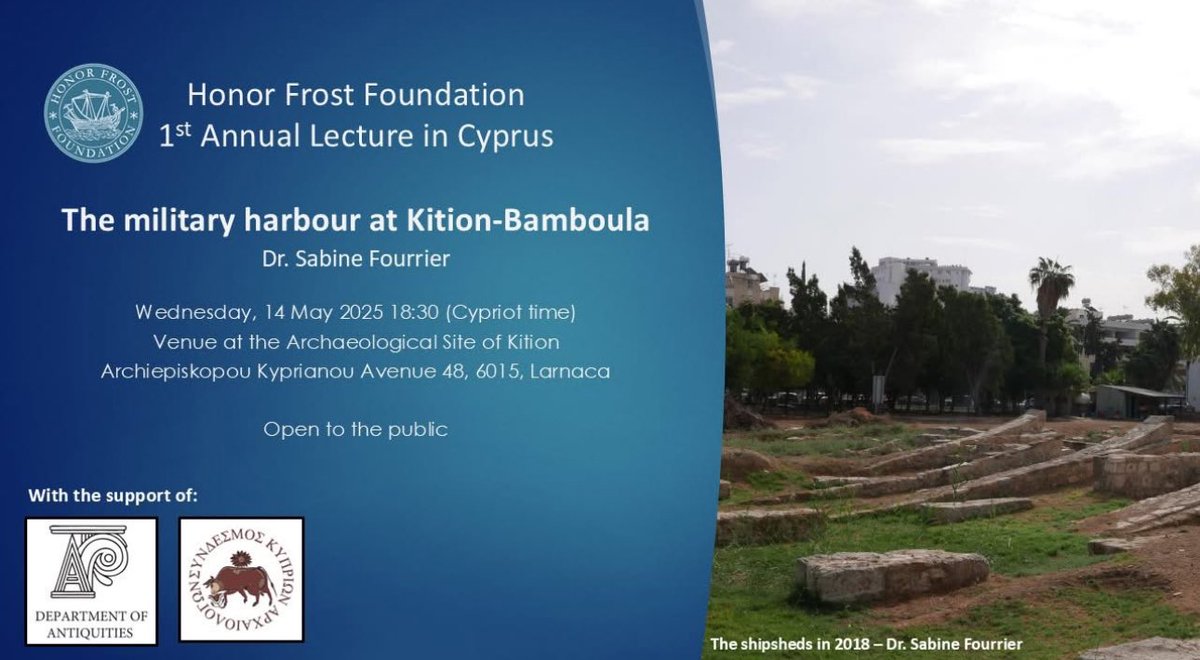 HONOR FROST FOUNDATION

Honor Frost Foundation
1$^{st}$ Annual Lecture in Cyprus

The military harbour at Kition-Bamboula
Dr. Sabine Fourrier

Wednesday, 14 May 2025 18:30 (Cypriot time)
Venue at the Archaeological Site of Kition
Archiepiskopou Kyprianou Avenue 48, 6015, Larnaca

Open to the public

With the support of:

DEPARTMENT OF ANTIQUITIES

ΣΥΝΔΕΣΜΟΣ ΚΥΠΡΙΩΝ ΑΡΧΑΙΟΛΟΓΩΝ

The shipsheds in 2018 – Dr. Sabine Fourrier